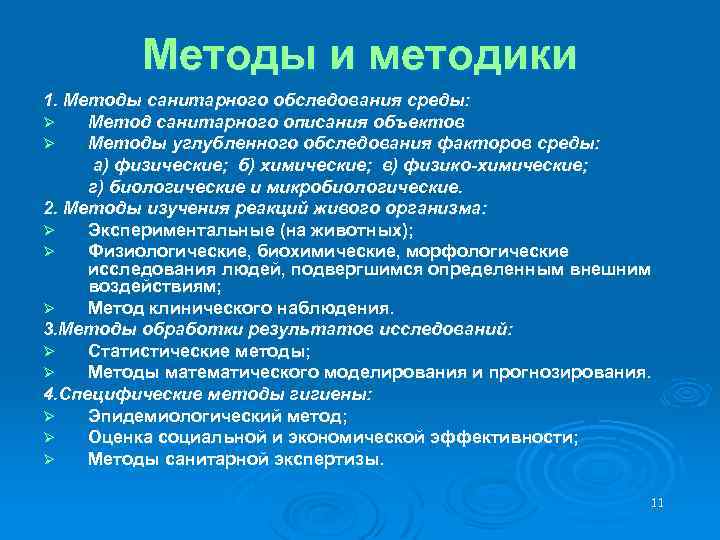 Методы и методики

1. Методы санитарного обследования среды:
➢ Метод санитарного описания объектов
➢ Методы углубленного обследования факторов среды:
а) физические; б) химические; в) физико-химические;
г) биологические и микробиологические.
2. Методы изучения реакций живого организма:
➢ Экспериментальные (на животных);
➢ Физиологические, биохимические, морфологические исследования людей, подвергшимся определенным внешним воздействиям;
➢ Метод клинического наблюдения.
3.Методы обработки результатов исследований:
➢ Статистические методы;
➢ Методы математического моделирования и прогнозирования.
4.Специфические методы гигиены:
➢ Эпидемиологический метод;
➢ Оценка социальной и экономической эффективности;
➢ Методы санитарной экспертизы.

11